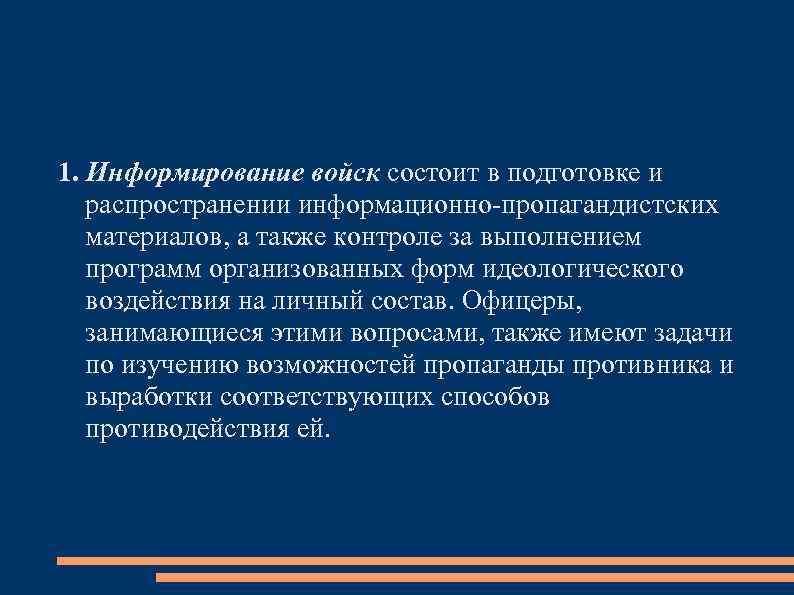 1. Информирование войск состоит в подготовке и распространении информационно-пропагандистских материалов, а также контроле за выполнением программ организованных форм идеологического воздействия на личный состав. Офицеры, занимающиеся этими вопросами, также имеют задачи по изучению возможностей пропаганды противника и выработки соответствующих способов противодействия ей.